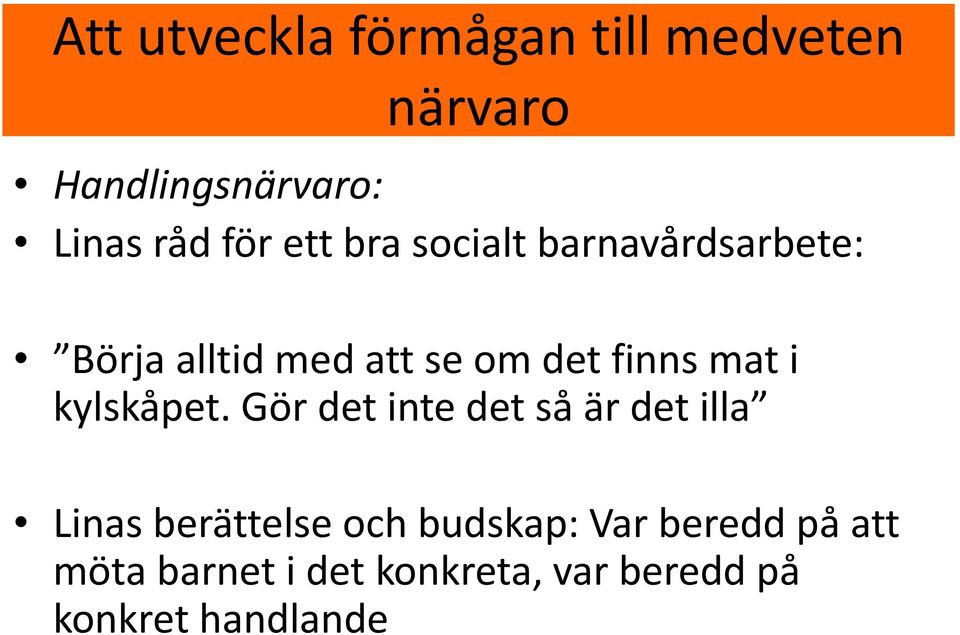 Att utveckla förmågan till medveten närvaro

• Handlingsnärvaro:
• Linas råd för ett bra socialt barnavårdsarbete:

• ”Börja alltid med att se om det finns mat i kylskåpet. Gör det inte det så är det illa”

• Linas berättelse och budskap: Var beredd på att möta barnet i det konkreta, var beredd på konkret handlande